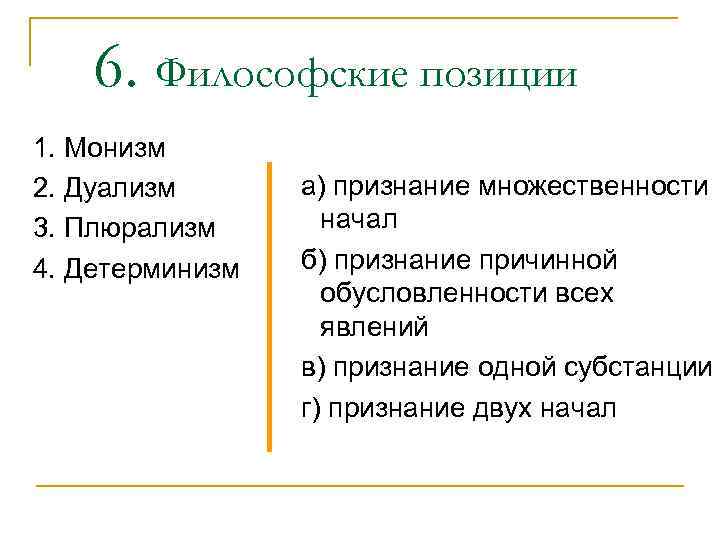 6. Философские позиции

1. Монизм
2. Дуализм
3. Плюрализм
4. Детерминизм

а) признание множественности начал

б) признание причинной обусловленности всех явлений

в) признание одной субстанции

г) признание двух начал